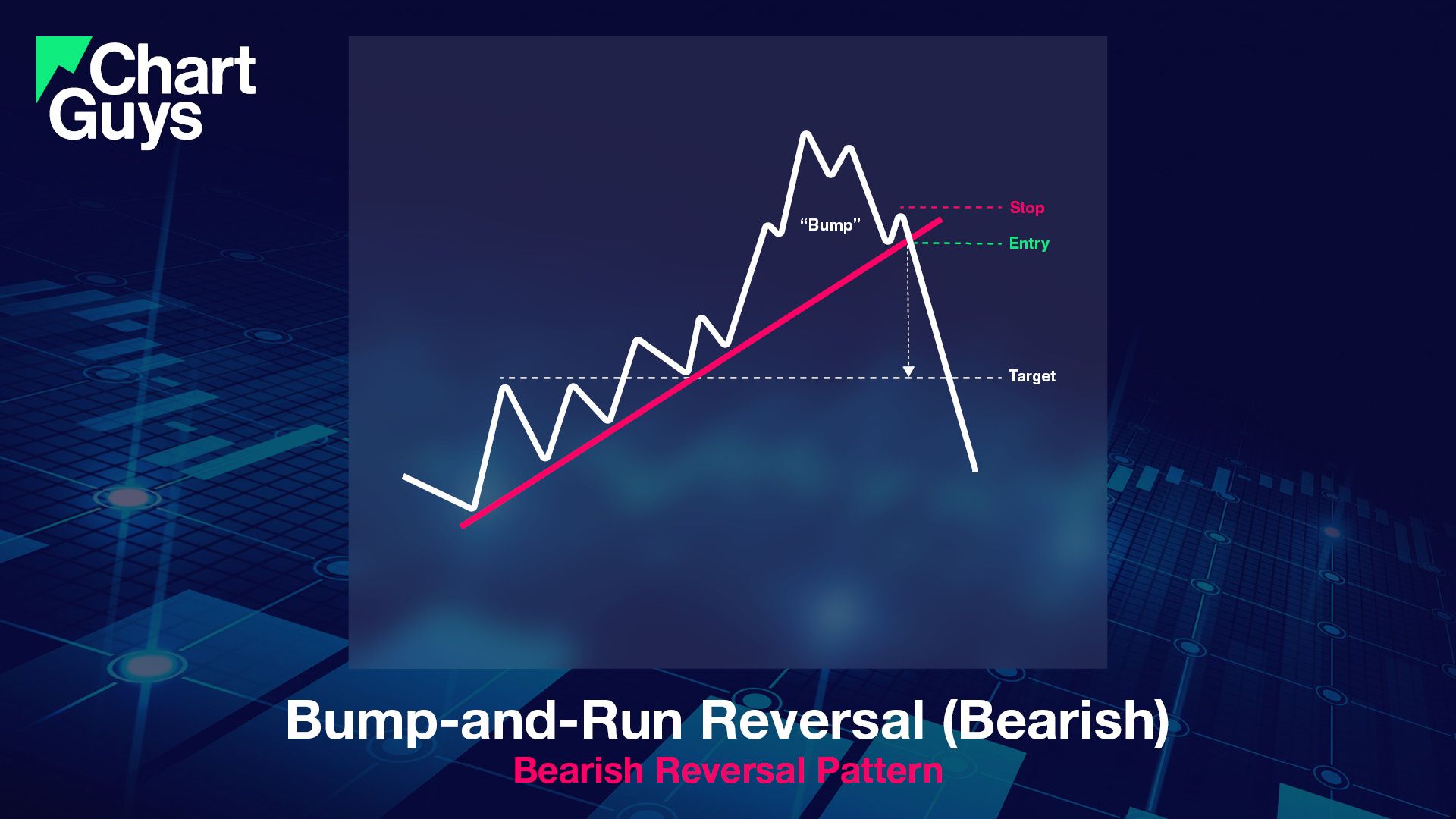 Chart Guys

"Bump"

Stop

Entry

Target

Bump-and-Run Reversal (Bearish)

Bearish Reversal Pattern